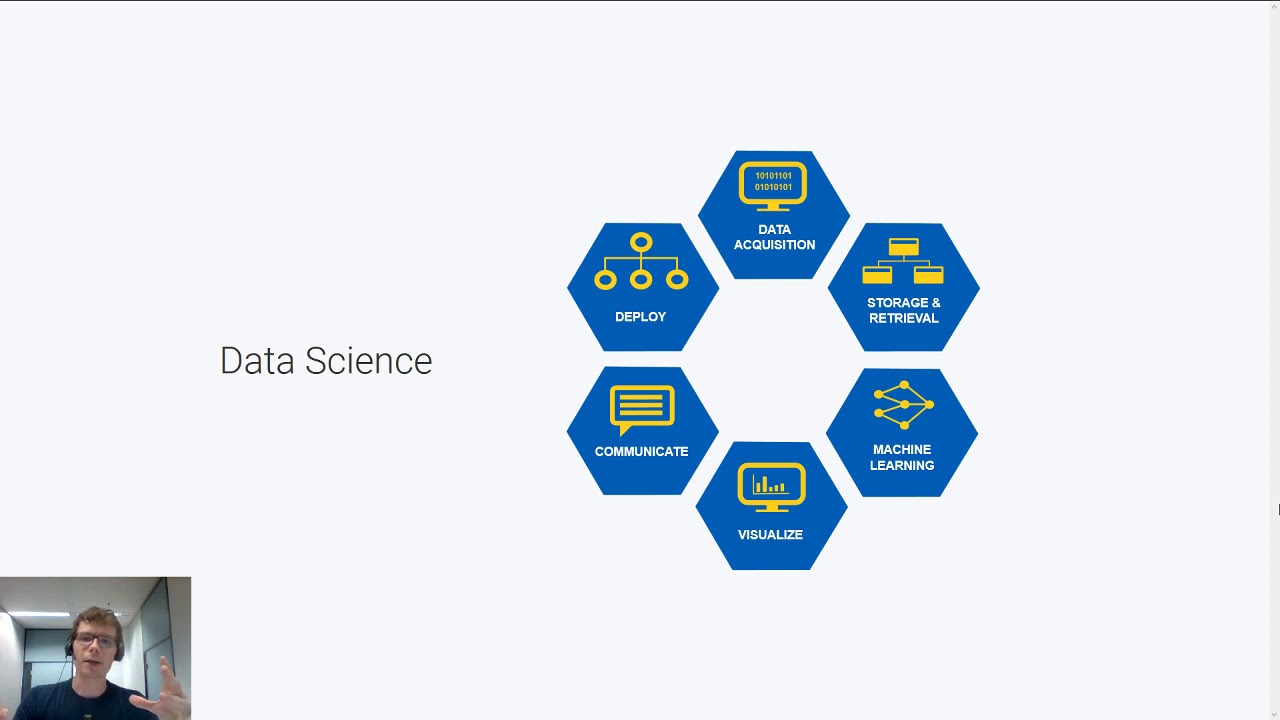 Data Science

10101101
01010101

DATA ACQUISITION

STORAGE & RETRIEVAL

MACHINE LEARNING

VISUALIZE

COMMUNICATE

DEPLOY